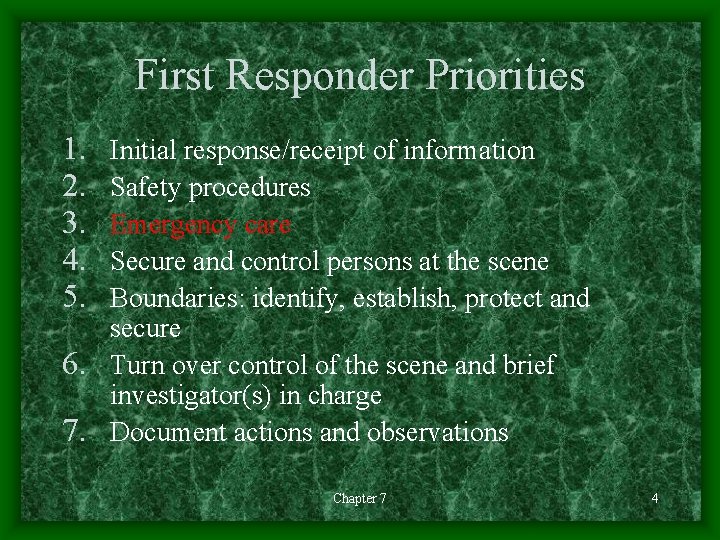 First Responder Priorities

1. Initial response/receipt of information
2. Safety procedures
3. Emergency care
4. Secure and control persons at the scene
5. Boundaries: identify, establish, protect and secure
6. Turn over control of the scene and brief investigator(s) in charge
7. Document actions and observations

Chapter 7

4